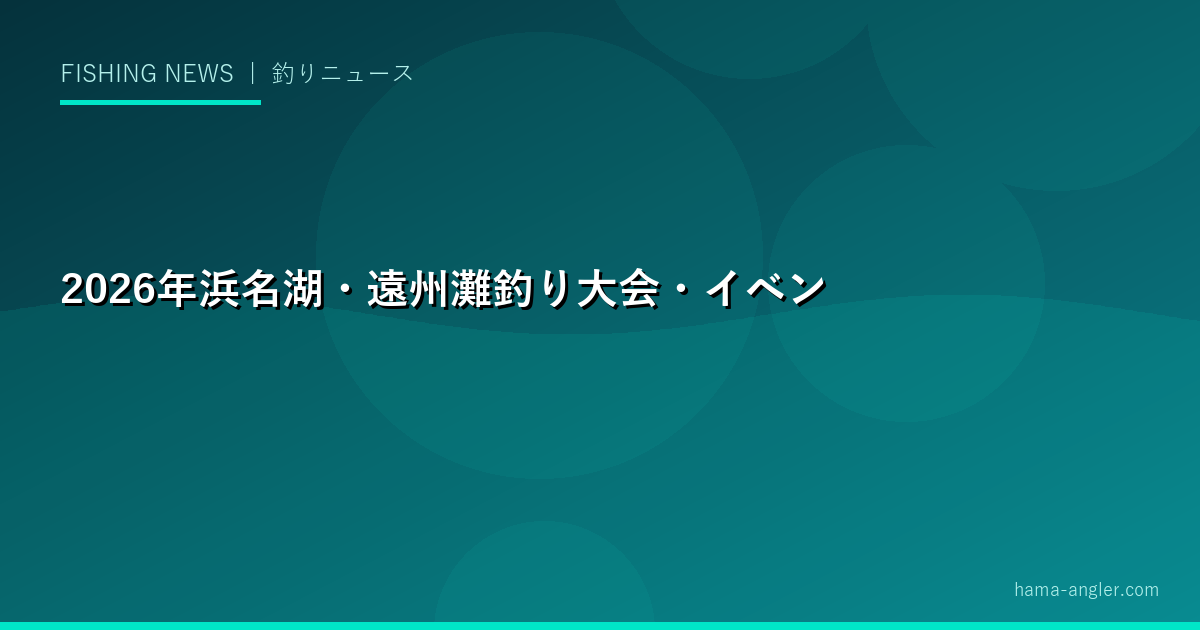 FISHING NEWS ｜ 釣りニュース

2026年浜名湖・遠州灘釣り大会・イベン

hama-angler.com